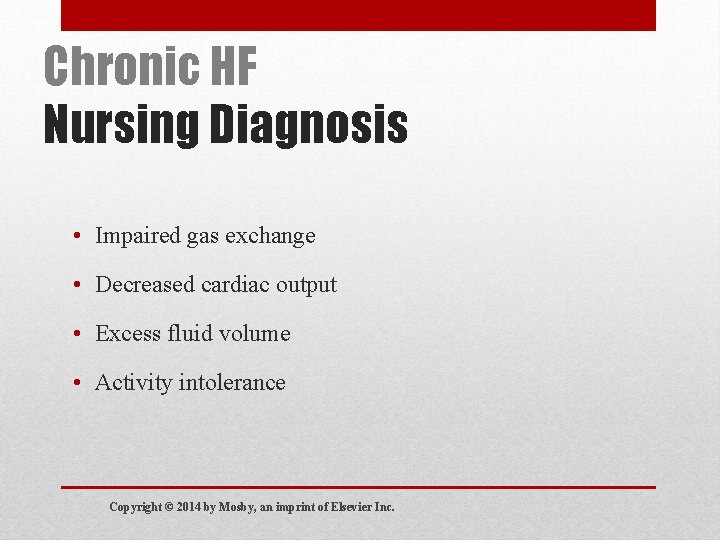 Chronic HF
Nursing Diagnosis

• Impaired gas exchange
• Decreased cardiac output
• Excess fluid volume
• Activity intolerance

Copyright © 2014 by Mosby, an imprint of Elsevier Inc.